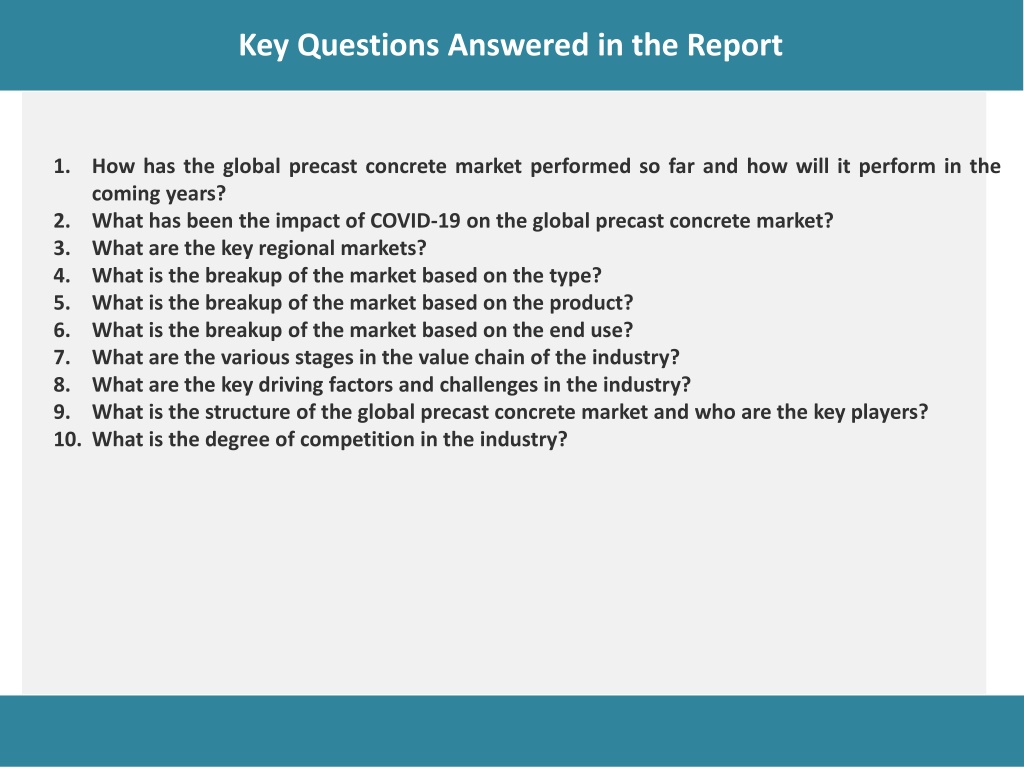 Key Questions Answered in the Report

1. How has the global precast concrete market performed so far and how will it perform in the coming years?
2. What has been the impact of COVID-19 on the global precast concrete market?
3. What are the key regional markets?
4. What is the breakup of the market based on the type?
5. What is the breakup of the market based on the product?
6. What is the breakup of the market based on the end use?
7. What are the various stages in the value chain of the industry?
8. What are the key driving factors and challenges in the industry?
9. What is the structure of the global precast concrete market and who are the key players?
10. What is the degree of competition in the industry?